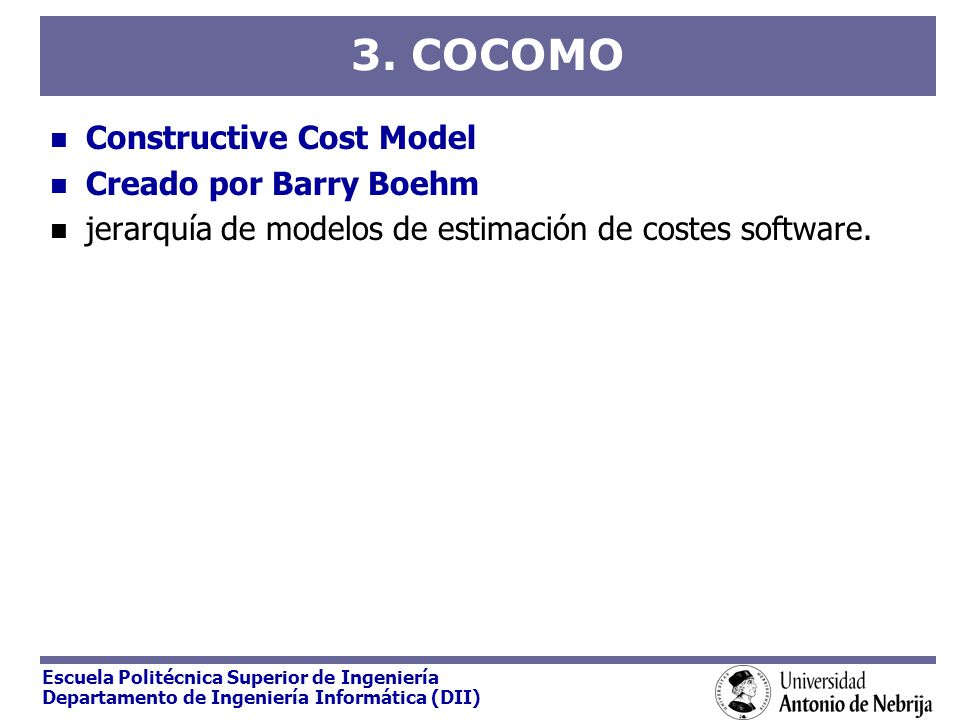 3. COCOMO

Constructive Cost Model

Creado por Barry Boehm

jerarquía de modelos de estimación de costes software.

Escuela Politécnica Superior de Ingeniería
Departamento de Ingeniería Informática (DII)

Universidad
Antonio de Nebrija